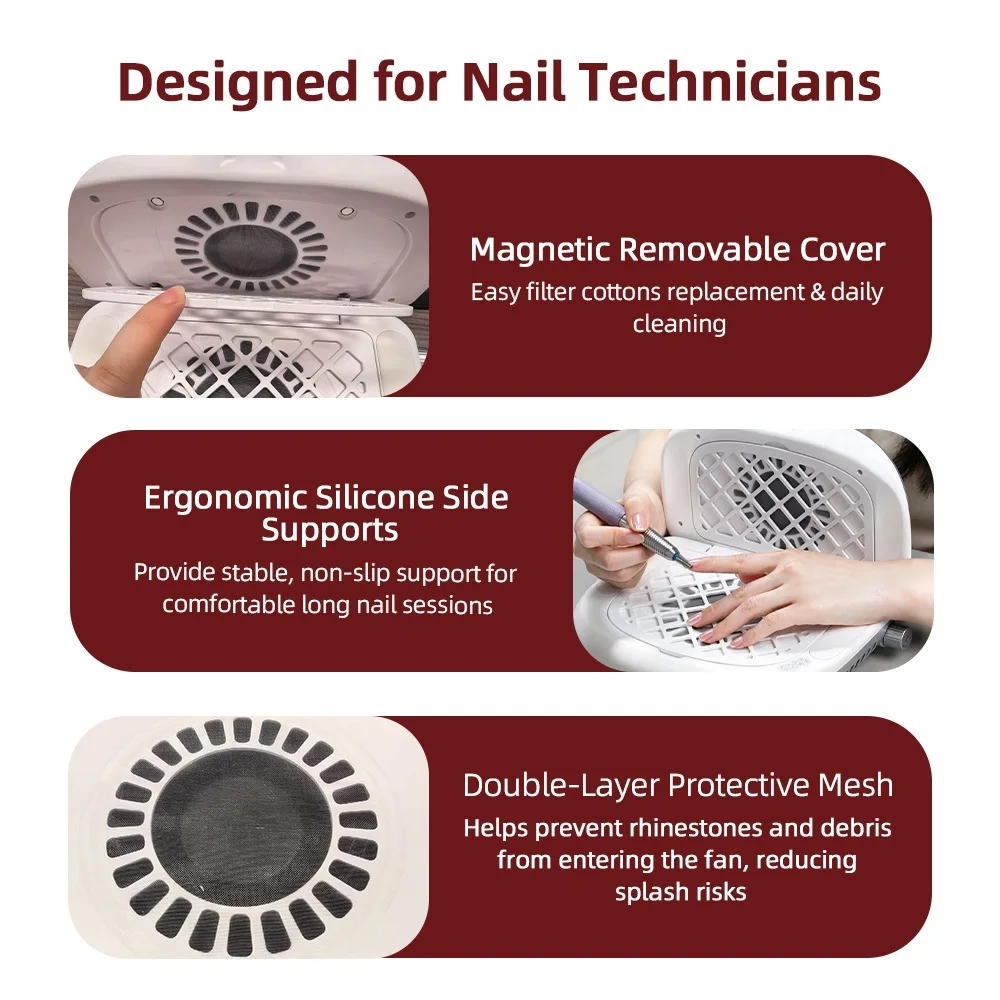 Designed for Nail Technicians

Magnetic Removable Cover
Easy filter cottons replacement & daily cleaning

Ergonomic Silicone Side Supports
Provide stable, non-slip support for comfortable long nail sessions

Double-Layer Protective Mesh
Helps prevent rhinestones and debris from entering the fan, reducing splash risks